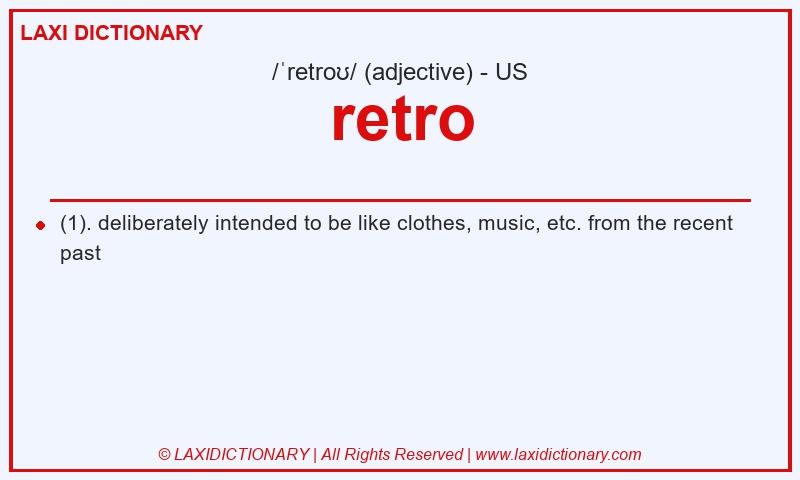 LAXI DICTIONARY

/ˈretroʊ/ (adjective) - US

retro

(1). deliberately intended to be like clothes, music, etc. from the recent past

© LAXIDICTIONARY | All Rights Reserved | www.laxidictionary.com